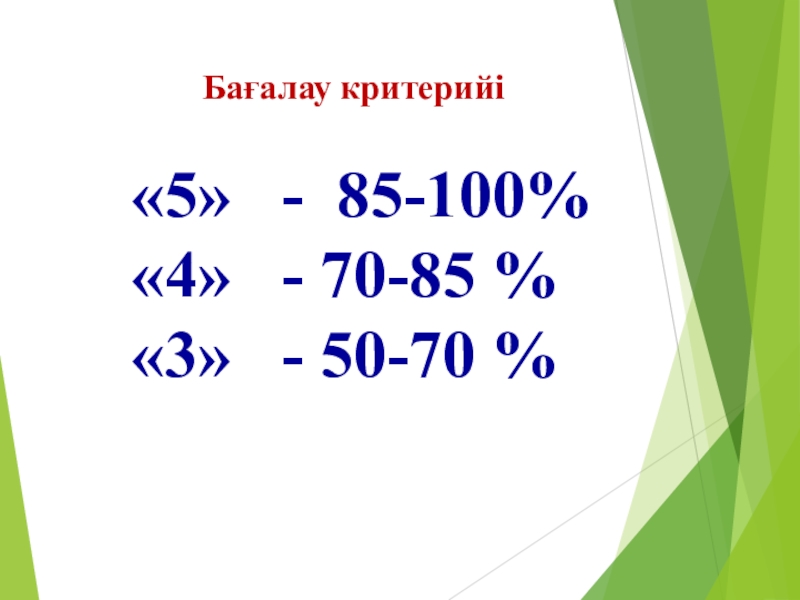 Бағалау критерийі

«5» - 85-100%
«4» - 70-85 %
«3» - 50-70 %